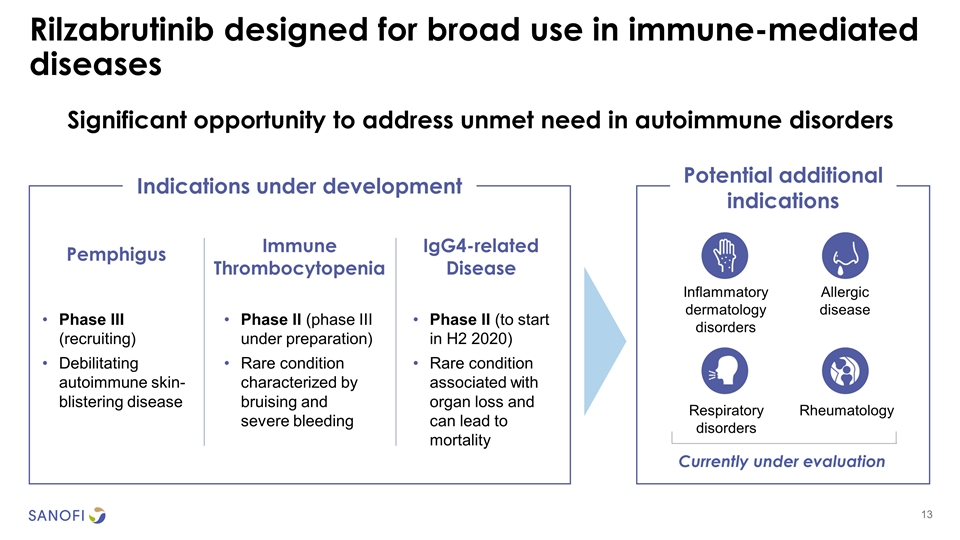 Rilzabrutinib designed for broad use in immune-mediated diseases

Significant opportunity to address unmet need in autoimmune disorders

Indications under development

Pemphigus

• Phase III (recruiting)
• Debilitating autoimmune skin-blistering disease

Immune Thrombocytopenia

• Phase II (phase III under preparation)
• Rare condition characterized by bruising and severe bleeding

IgG4-related Disease

• Phase II (to start in H2 2020)
• Rare condition associated with organ loss and can lead to mortality

Potential additional indications

Inflammatory dermatology disorders

Allergic disease

Respiratory disorders

Rheumatology

Currently under evaluation

SANOFI

13